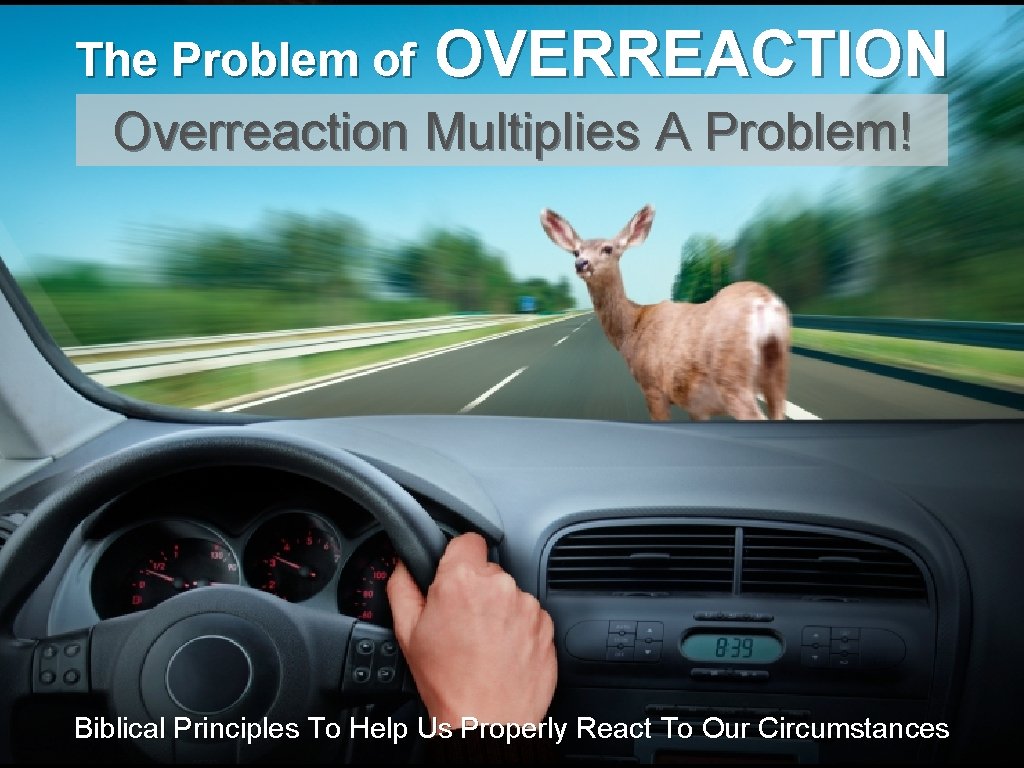 The Problem of OVERREACTION

Overreaction Multiplies A Problem!

8:39

Biblical Principles To Help Us Properly React To Our Circumstances